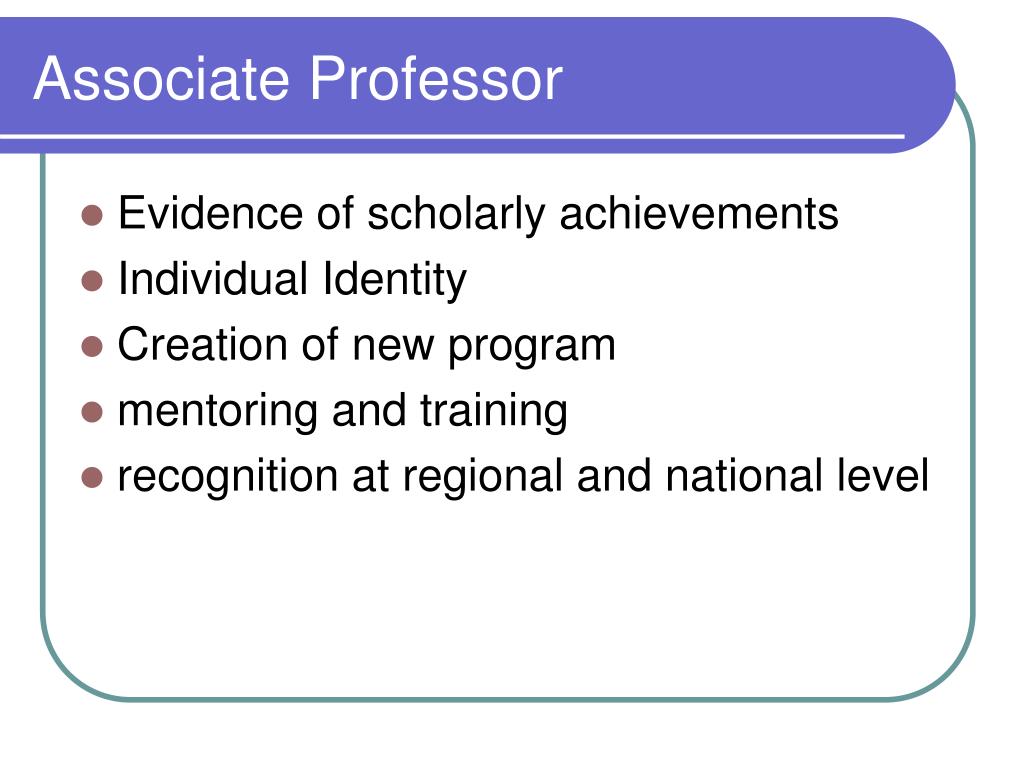 Associate Professor

- Evidence of scholarly achievements
- Individual Identity
- Creation of new program
- mentoring and training
- recognition at regional and national level